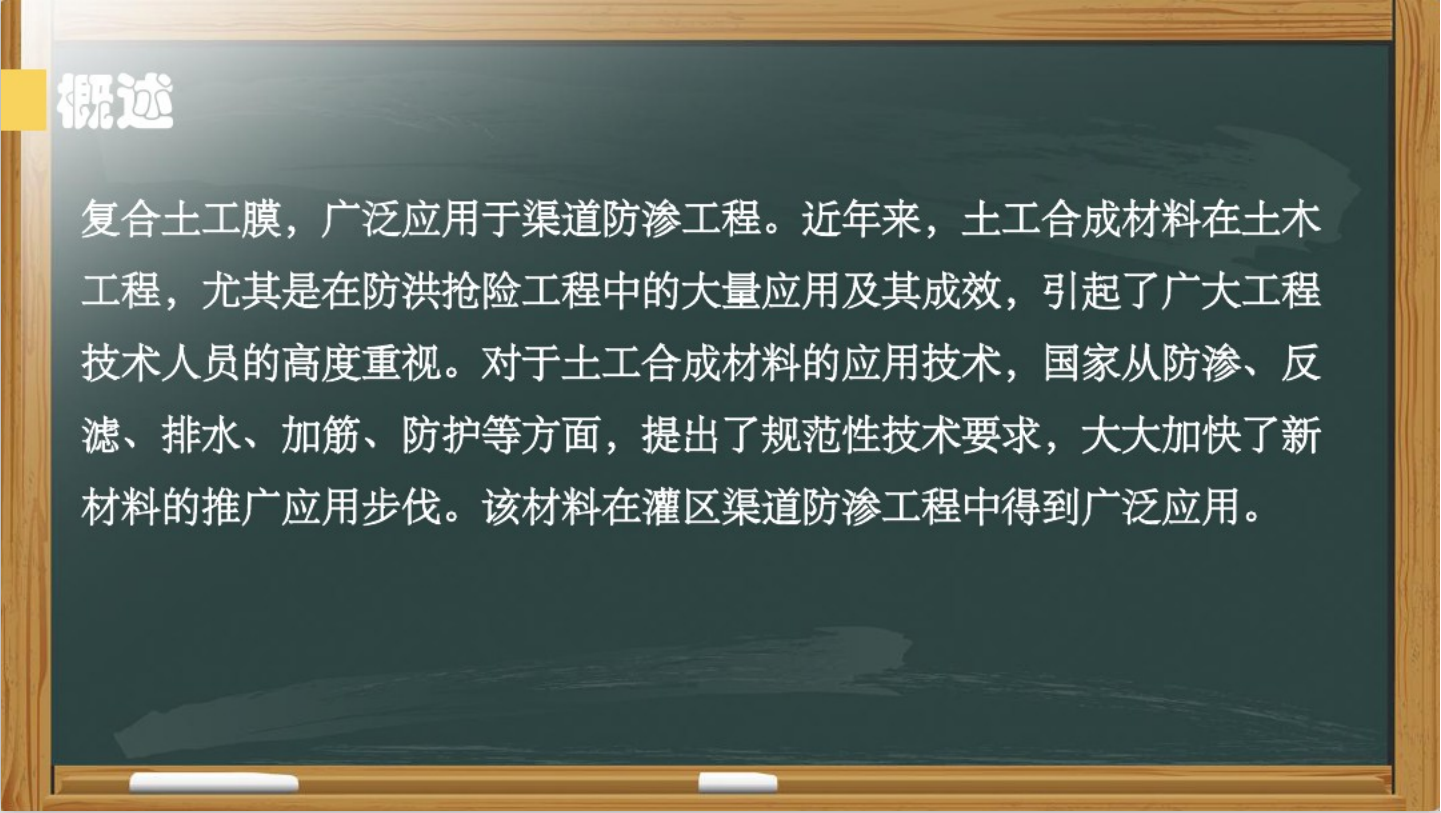 概述

复合土工膜，广泛应用于渠道防渗工程。近年来，土工合成材料在土木工程，尤其是在防洪抢险工程中的大量应用及其成效，引起了广大工程技术人员的高度重视。对于土工合成材料的应用技术，国家从防渗、反滤、排水、加筋、防护等方面，提出了规范性技术要求，大大加快了新材料的推广应用步伐。该材料在灌区渠道防渗工程中得到广泛应用。